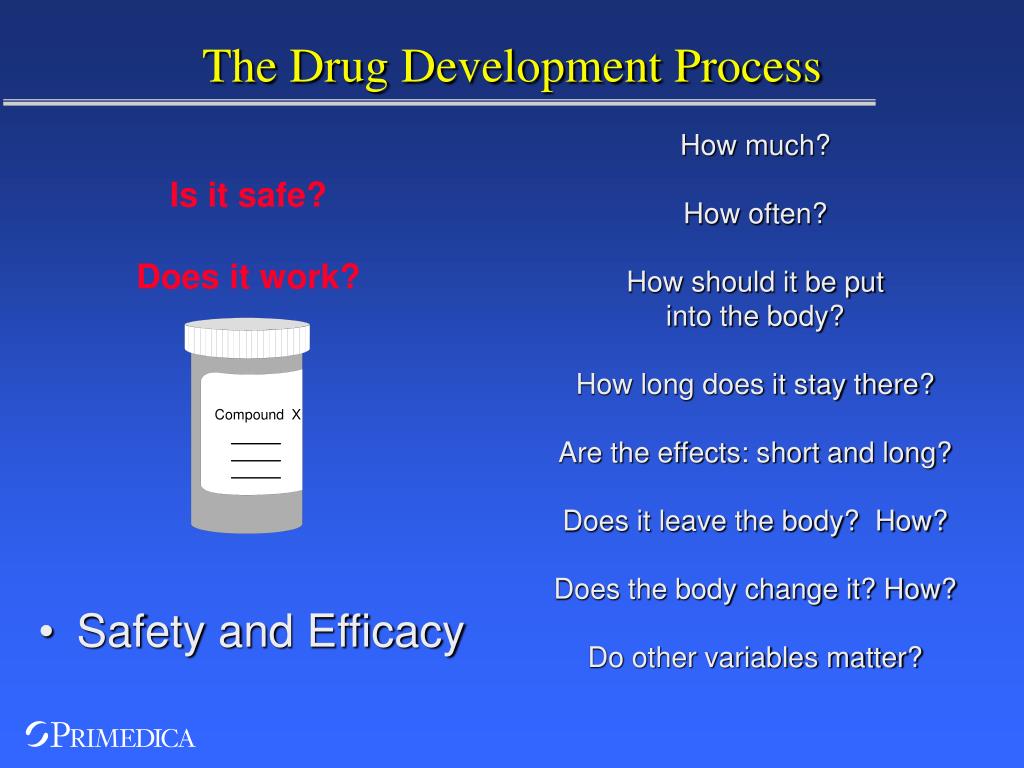 The Drug Development Process

Is it safe?

Does it work?

Compound X

• Safety and Efficacy

How much?

How often?

How should it be put into the body?

How long does it stay there?

Are the effects: short and long?

Does it leave the body? How?

Does the body change it? How?

Do other variables matter?

PRIMEDICA